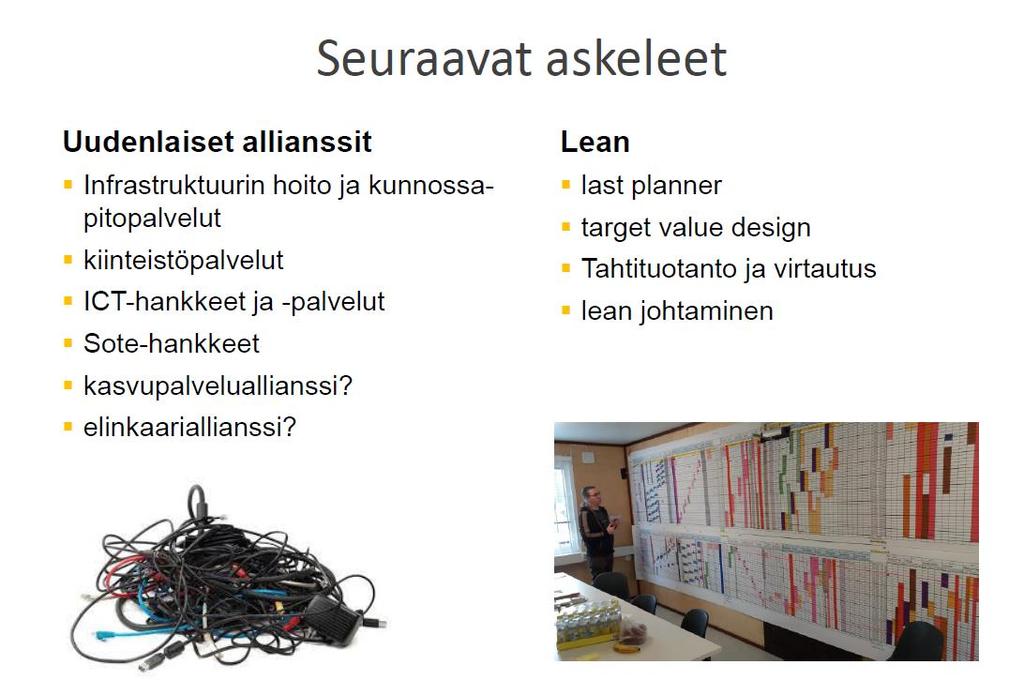 Seuraavat askeleet

Uudenlaiset allianssit
- Infrastruktuurin hoito ja kunnossapitopalvelut
- kiinteistöpalvelut
- ICT-hankkeet ja -palvelut
- Sote-hankkeet
- kasvupalveluallianssi?
- elinkaariallianssi?

Lean
- last planner
- target value design
- Tahtituotanto ja virtautus
- lean johtaminen